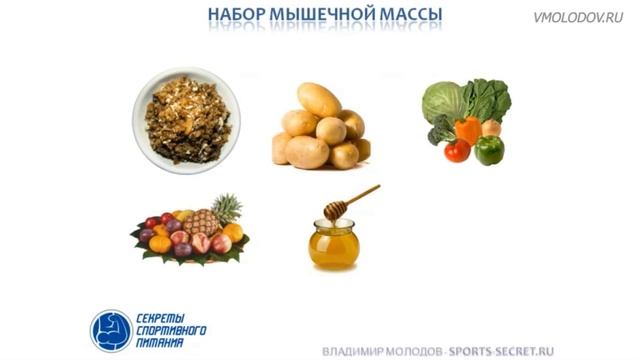 НАБОР МЫШЕЧНОЙ МАССЫ

VMOLODOV.RU

СЕКРЕТЫ СПОРТИВНОГО ПИТАНИЯ

ВЛАДИМИР МОЛОДОВ - SPORTS-SECRET.RU